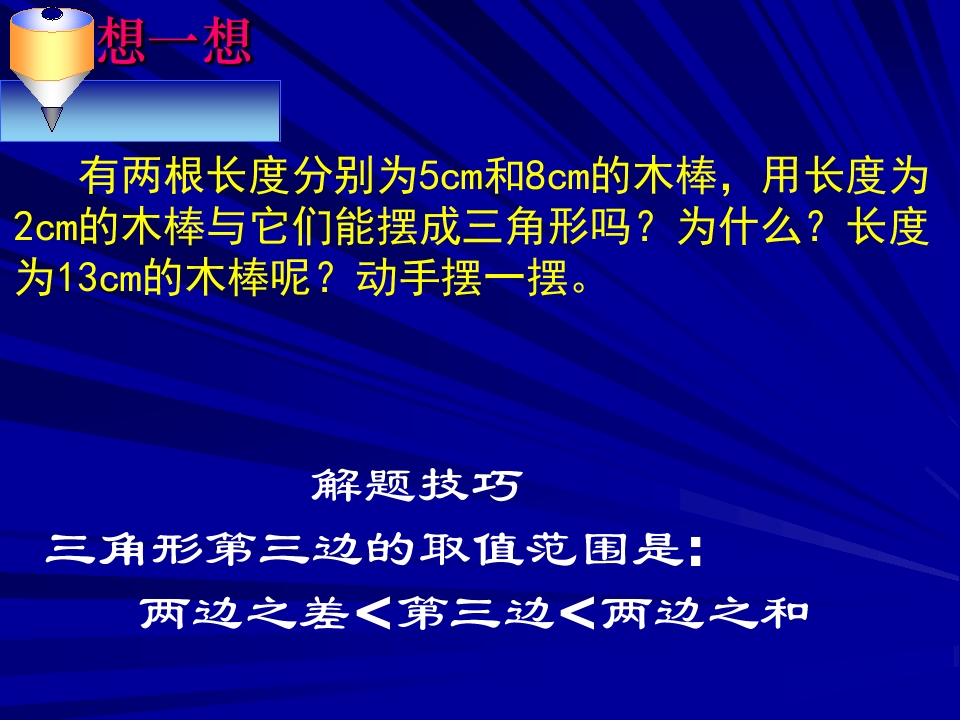 想一想

有两根长度分别为5cm和8cm的木棒，用长度为2cm的木棒与它们能摆成三角形吗？为什么？长度为13cm的木棒呢？动手摆一摆。

解题技巧

三角形第三边的取值范围是：

两边之差＜第三边＜两边之和